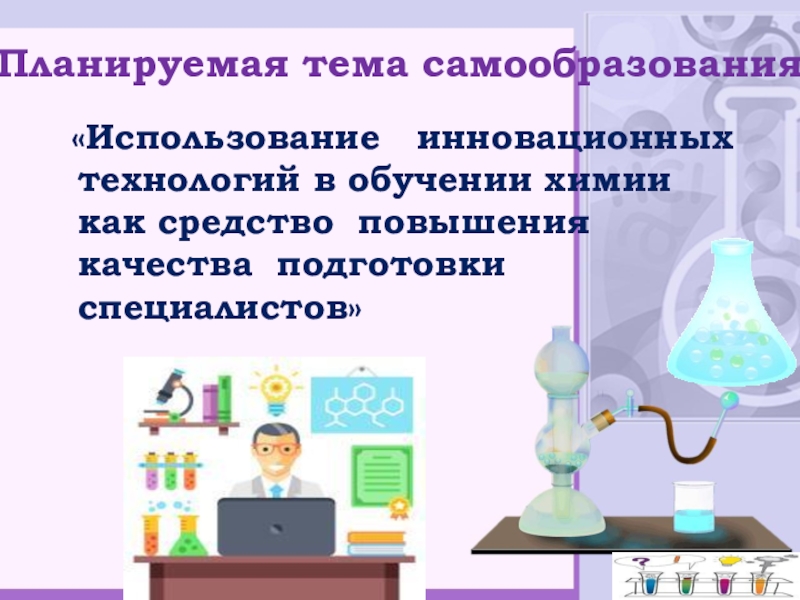 Планируемая тема самообразования

«Использование инновационных технологий в обучении химии как средство повышения качества подготовки специалистов»